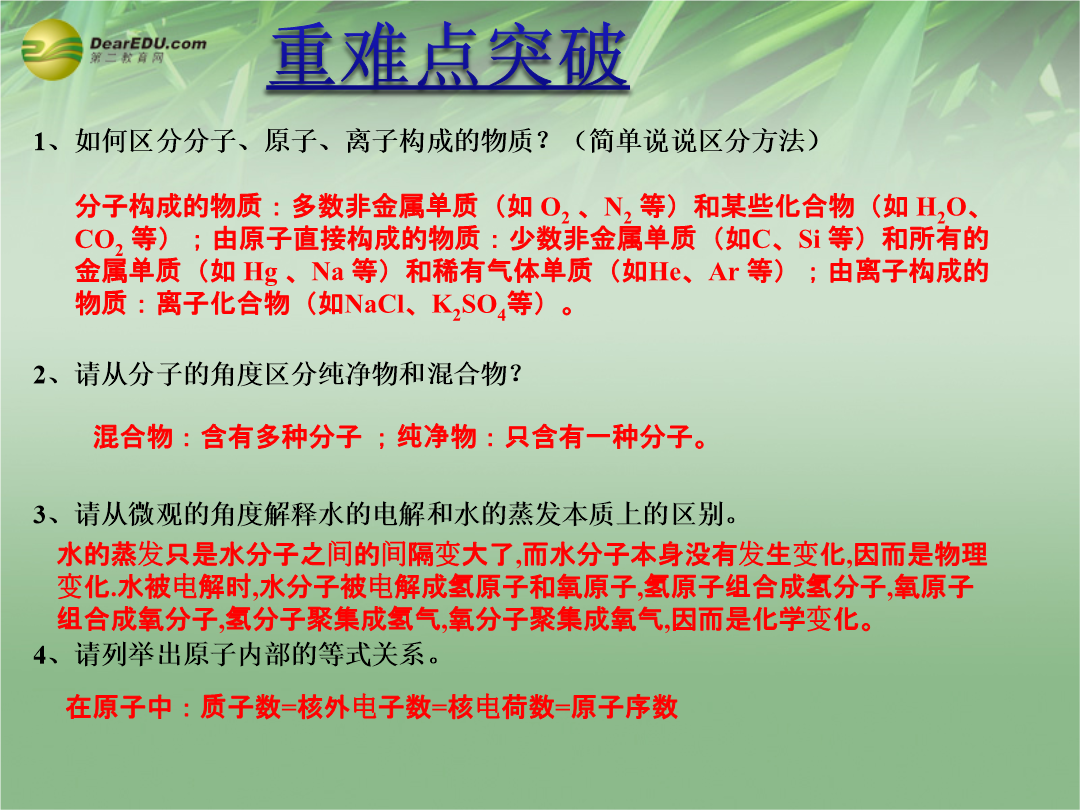 DearEDU.com
第二教育网

重难点突破

1、如何区分分子、原子、离子构成的物质？（简单说说区分方法）

分子构成的物质：多数非金属单质（如 $O_2$ 、$N_2$ 等）和某些化合物（如 $H_2O$、$CO_2$ 等）；由原子直接构成的物质：少数非金属单质（如C、Si 等）和所有的金属单质（如 Hg 、Na 等）和稀有气体单质（如He、Ar 等）；由离子构成的物质：离子化合物（如NaCl、$K_2SO_4$等）。

2、请从分子的角度区分纯净物和混合物？

混合物：含有多种分子 ；纯净物：只含有一种分子。

3、请从微观的角度解释水的电解和水的蒸发本质上的区别。

水的蒸发只是水分子之间的间隔变大了,而水分子本身没有发生变化,因而是物理变化.水被电解时,水分子被电解成氢原子和氧原子,氢原子组合成氢分子,氧原子组合成氧分子,氢分子聚集成氢气,氧分子聚集成氧气,因而是化学变化。

4、请列举出原子内部的等式关系。

在原子中：质子数=核外电子数=核电荷数=原子序数